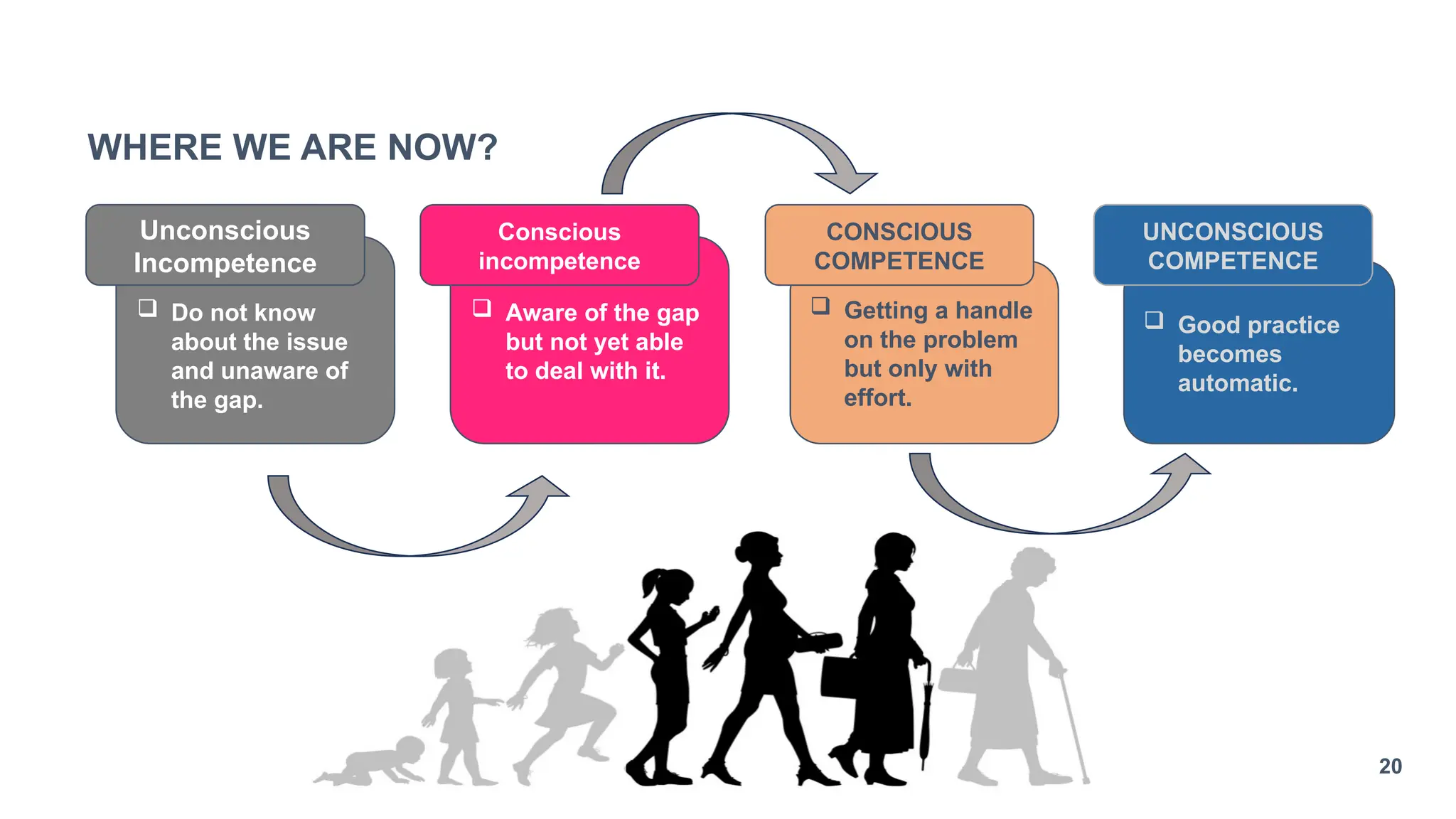 WHERE WE ARE NOW?

Unconscious Incompetence

❑ Do not know about the issue and unaware of the gap.

Conscious incompetence

❑ Aware of the gap but not yet able to deal with it.

CONSCIOUS COMPETENCE

❑ Getting a handle on the problem but only with effort.

UNCONSCIOUS COMPETENCE

❑ Good practice becomes automatic.

20